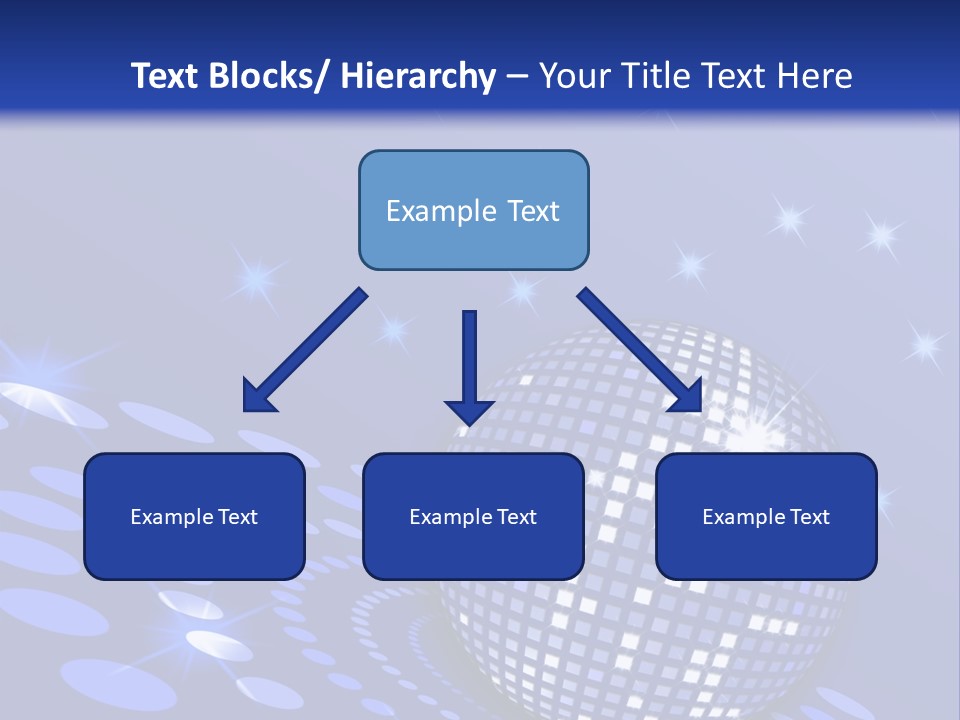 Text Blocks/ Hierarchy – Your Title Text Here

Example Text

Example Text

Example Text

Example Text